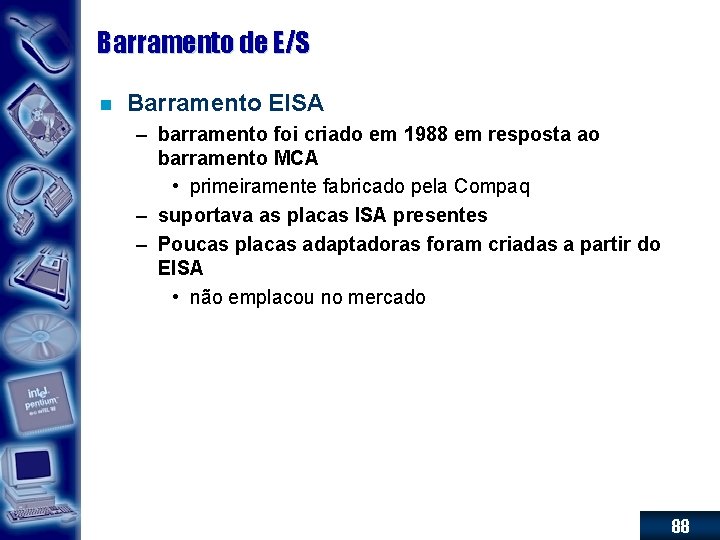 Barramento de E/S

Barramento EISA

– barramento foi criado em 1988 em resposta ao barramento MCA

• primeiramente fabricado pela Compaq

– suportava as placas ISA presentes

– Poucas placas adaptadoras foram criadas a partir do EISA

• não emplacou no mercado

intel pentium

88